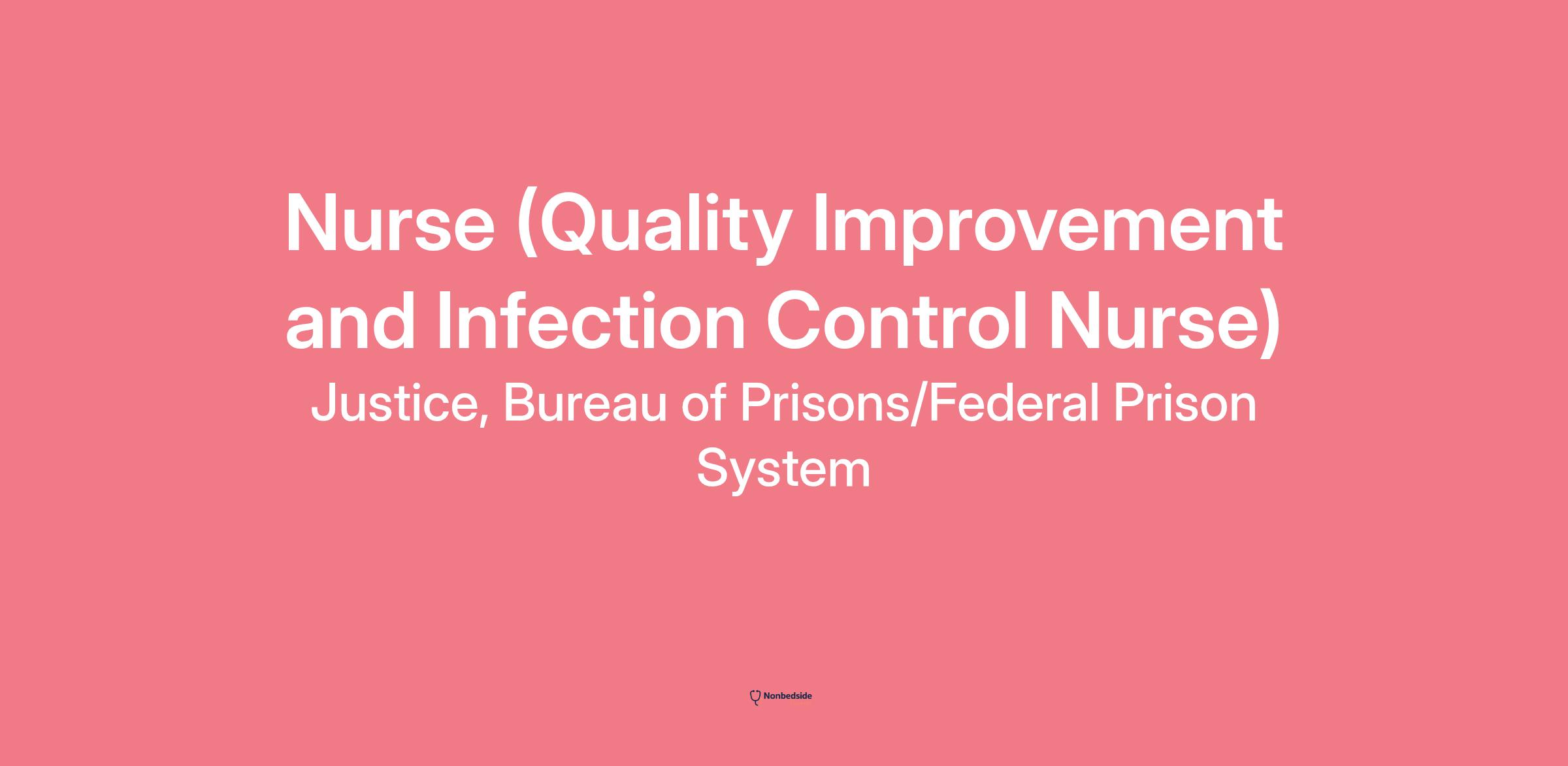 Nurse (Quality Improvement and Infection Control Nurse)

Justice, Bureau of Prisons/Federal Prison System

Nonbedside